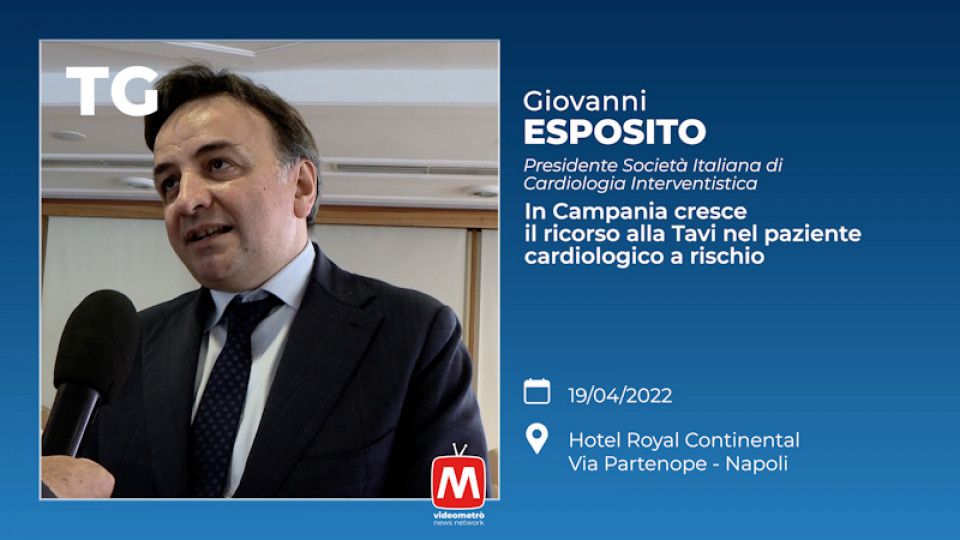 TG

Giovanni
ESPOSITO

Presidente Società Italiana di Cardiologia Interventistica

In Campania cresce il ricorso alla Tavi nel paziente cardiologico a rischio

19/04/2022

Hotel Royal Continental
Via Partenope - Napoli

M
videometrò
news network